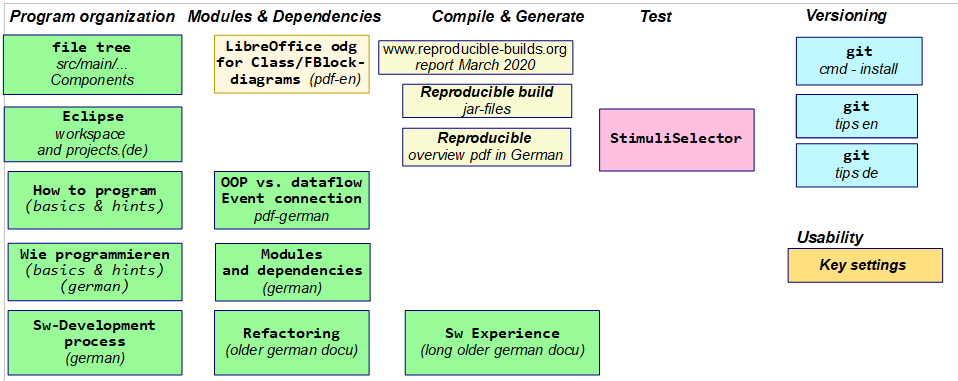 Program organization

file tree
src/main/...
Components

Eclipse
workspace
and projects.(de)

How to program
(basics & hints)

Wie programmieren
(basics & hints)
(german)

Sw-Development process
(german)

Modules & Dependencies

LibreOffice odg for Class/FBlock-diagrams (pdf-en)

OOP vs. dataflow
Event connection
pdf-german

Modules
and dependencies
(german)

Refactoring
(older german docu)

Compile & Generate

www.reproducible-builds.org
report March 2020

Reproducible build
jar-files

Reproducible
overview pdf in German

Sw Experience
(long older german docu)

Test

StimuliSelector

Versioning

git
cmd - install

git
tips en

git
tips de

Usability

Key settings